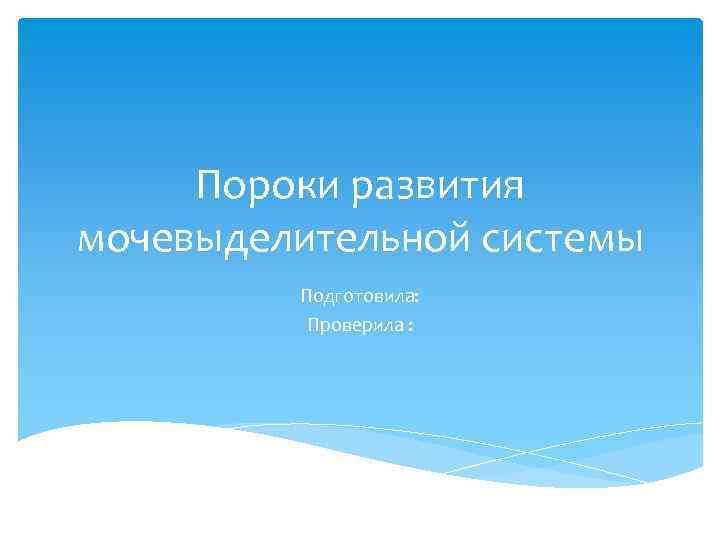 Пороки развития мочевыделительной системы

Подготовила:
Проверила :